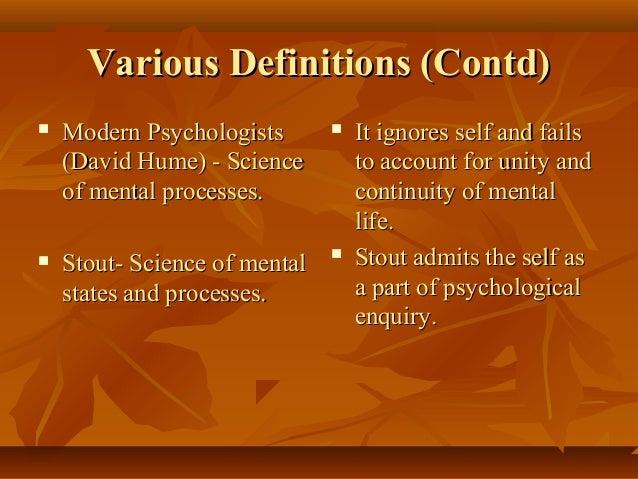 Various Definitions (Contd)

▪ Modern Psychologists (David Hume) - Science of mental processes.

▪ Stout- Science of mental states and processes.

▪ It ignores self and fails to account for unity and continuity of mental life.

▪ Stout admits the self as a part of psychological enquiry.